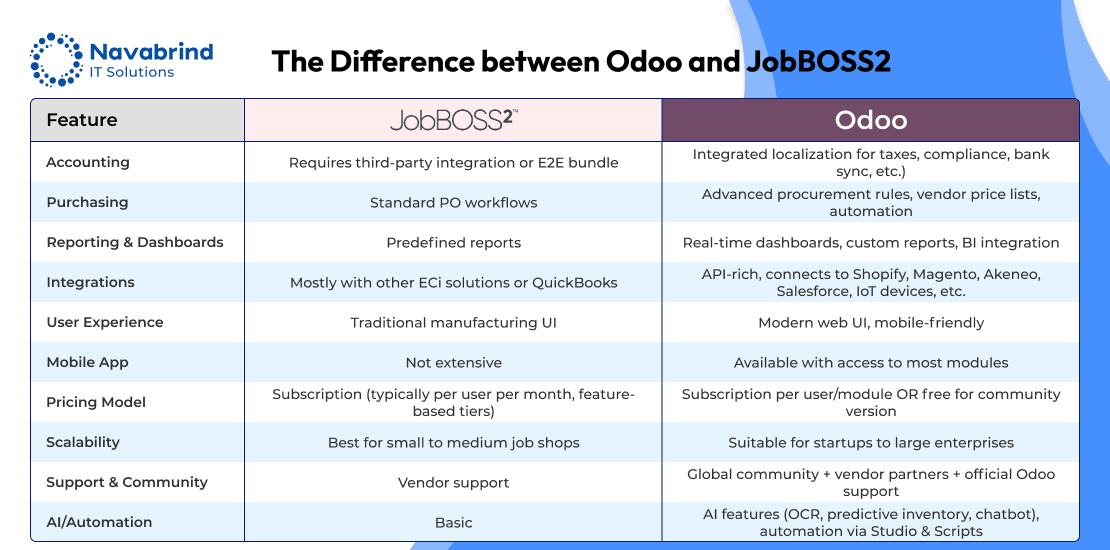 Navabrind
IT Solutions

The Difference between Odoo and JobBOSS2

| Feature | JobBOSS2™ | Odoo |
|---|---|---|
| Accounting | Requires third-party integration or E2E bundle | Integrated localization for taxes, compliance, bank sync, etc.) |
| Purchasing | Standard PO workflows | Advanced procurement rules, vendor price lists, automation |
| Reporting & Dashboards | Predefined reports | Real-time dashboards, custom reports, BI integration |
| Integrations | Mostly with other ECi solutions or QuickBooks | API-rich, connects to Shopify, Magento, Akeneo, Salesforce, IoT devices, etc. |
| User Experience | Traditional manufacturing UI | Modern web UI, mobile-friendly |
| Mobile App | Not extensive | Available with access to most modules |
| Pricing Model | Subscription (typically per user per month, feature-based tiers) | Subscription per user/module OR free for community version |
| Scalability | Best for small to medium job shops | Suitable for startups to large enterprises |
| Support & Community | Vendor support | Global community + vendor partners + official Odoo support |
| AI/Automation | Basic | AI features (OCR, predictive inventory, chatbot), automation via Studio & Scripts |